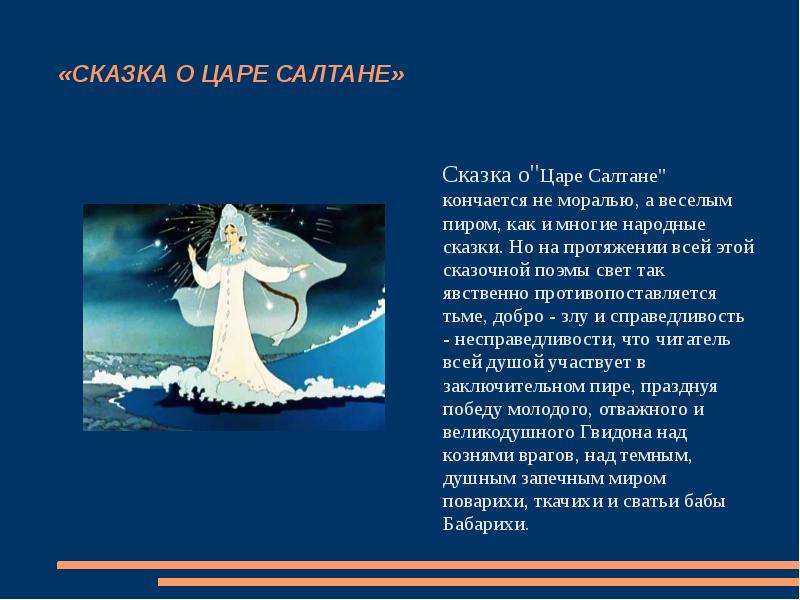 «СКАЗКА О ЦАРЕ САЛТАНЕ»

Сказка о"Царе Салтане" кончается не моралью, а веселым пиром, как и многие народные сказки. Но на протяжении всей этой сказочной поэмы свет так явственно противопоставляется тьме, добро - злу и справедливость - несправедливости, что читатель всей душой участвует в заключительном пире, празднуя победу молодого, отважного и великодушного Гвидона над кознями врагов, над темным, душным запечным миром поварихи, ткачихи и сватьи бабы Бабарихи.